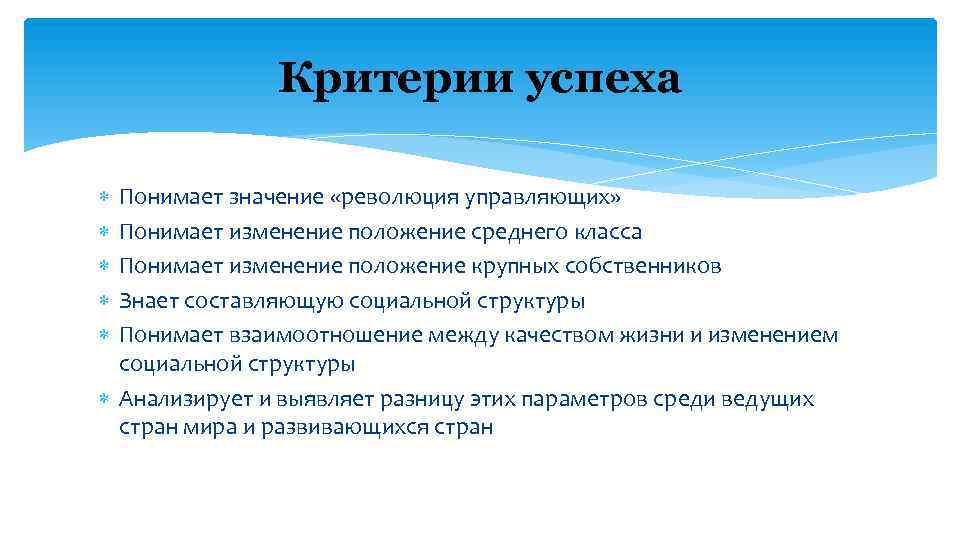 Критерии успеха

Понимает значение «революция управляющих»
Понимает изменение положение среднего класса
Понимает изменение положение крупных собственников
Знает составляющую социальной структуры
Понимает взаимоотношение между качеством жизни и изменением социальной структуры
Анализирует и выявляет разницу этих параметров среди ведущих стран мира и развивающихся стран